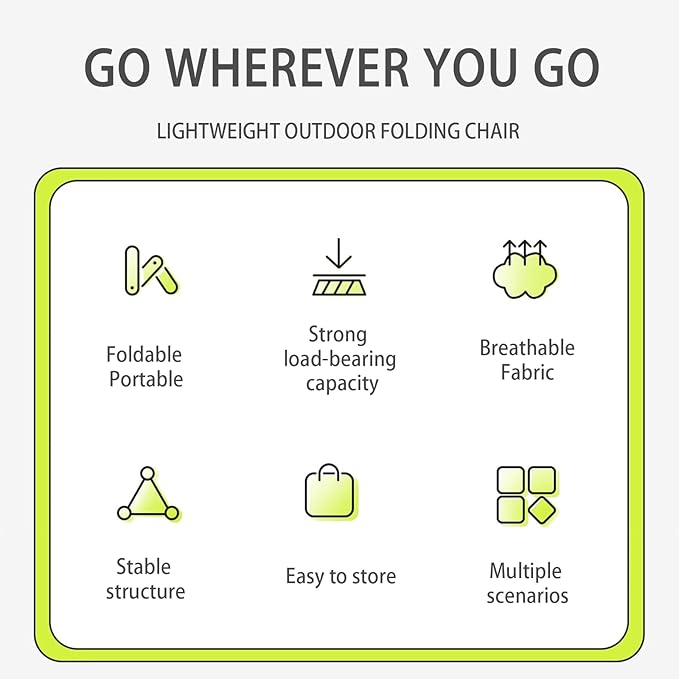 GO WHEREVER YOU GO

LIGHTWEIGHT OUTDOOR FOLDING CHAIR

Foldable Portable

Strong load-bearing capacity

Breathable Fabric

Stable structure

Easy to store

Multiple scenarios